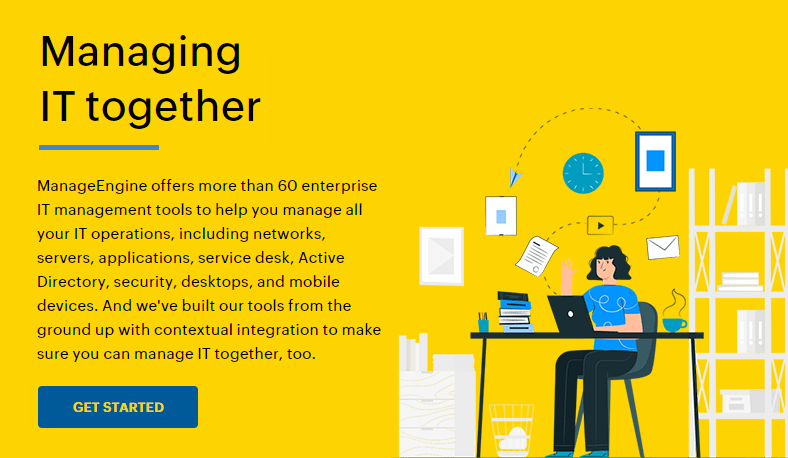 Managing
IT together

ManageEngine offers more than 60 enterprise IT management tools to help you manage all your IT operations, including networks, servers, applications, service desk, Active Directory, security, desktops, and mobile devices. And we've built our tools from the ground up with contextual integration to make sure you can manage IT together, too.

GET STARTED